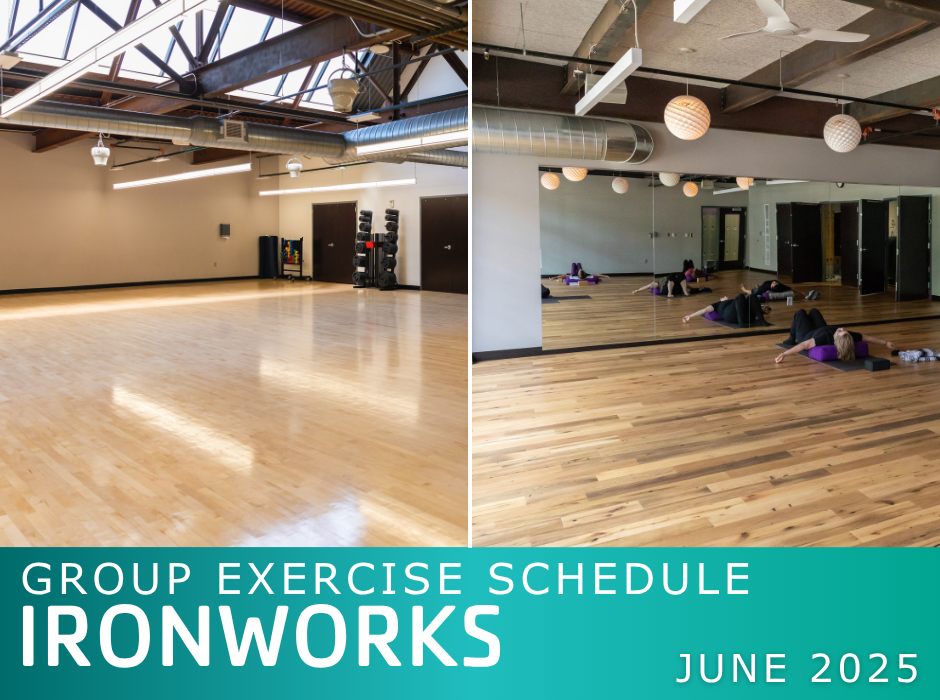 GROUP EXERCISE SCHEDULE
IRONWORKS

JUNE 2025